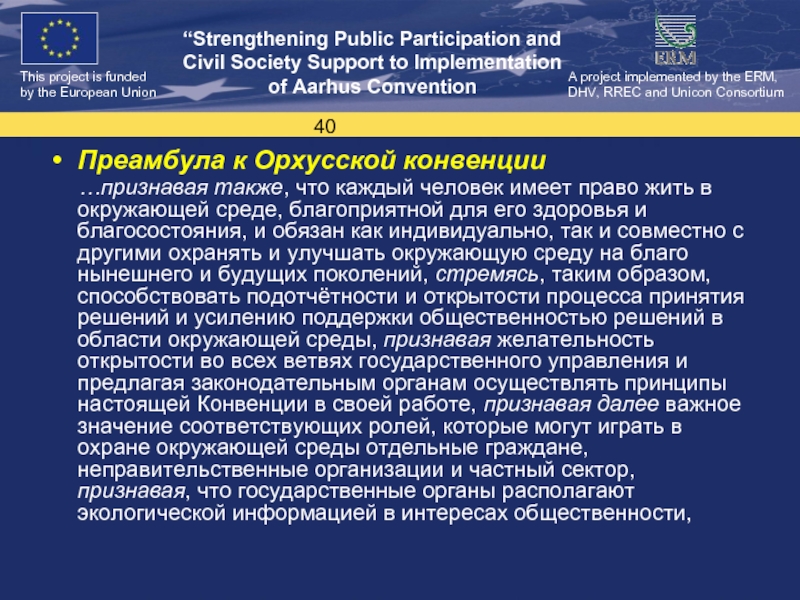 This project is funded by the European Union

“Strengthening Public Participation and Civil Society Support to Implementation of Aarhus Convention

ERM

A project implemented by the ERM, DHV, RREC and Unicon Consortium

40

• Преамбула к Орхусской конвенции
…признавая также, что каждый человек имеет право жить в окружающей среде, благоприятной для его здоровья и благосостояния, и обязан как индивидуально, так и совместно с другими охранять и улучшать окружающую среду на благо нынешнего и будущих поколений, стремясь, таким образом, способствовать подотчётности и открытости процесса принятия решений и усилению поддержки общественностью решений в области окружающей среды, признавая желательность открытости во всех ветвях государственного управления и предлагая законодательным органам осуществлять принципы настоящей Конвенции в своей работе, признавая далее важное значение соответствующих ролей, которые могут играть в охране окружающей среды отдельные граждане, неправительственные организации и частный сектор, признавая, что государственные органы располагают экологической информацией в интересах общественности,